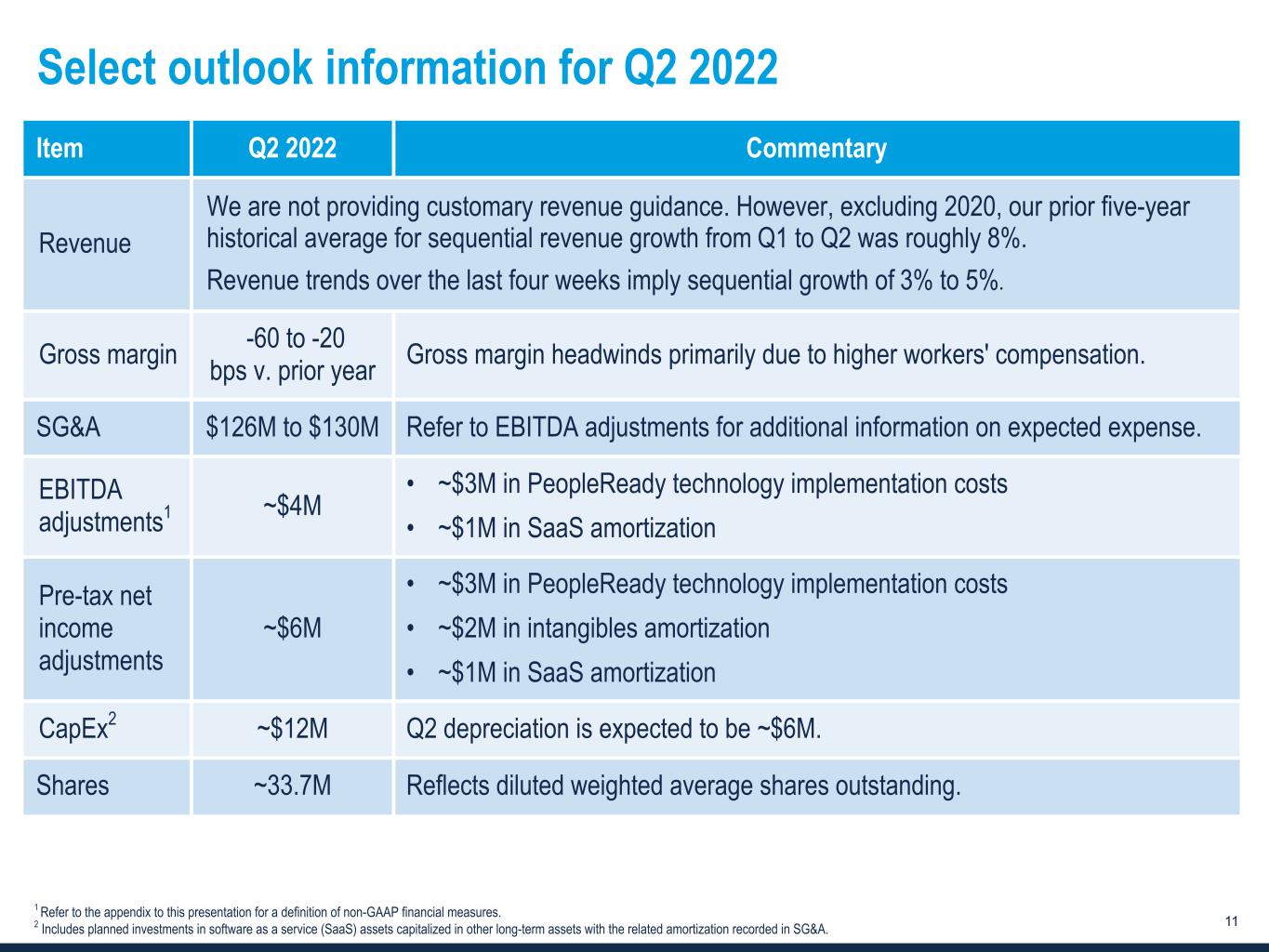 Select outlook information for Q2 2022

| Item | Q2 2022 | Commentary |
|---|---|---|
| Revenue | We are not providing customary revenue guidance. However, excluding 2020, our prior five-year historical average for sequential revenue growth from Q1 to Q2 was roughly 8%. Revenue trends over the last four weeks imply sequential growth of 3% to 5%. | |
| Gross margin | -60 to -20 bps v. prior year | Gross margin headwinds primarily due to higher workers' compensation. |
| SG&A | \$126M to \$130M | Refer to EBITDA adjustments for additional information on expected expense. |
| EBITDA adjustments$^1$ | ~\$4M | • ~\$3M in PeopleReady technology implementation costs • ~\$1M in SaaS amortization |
| Pre-tax net income adjustments | ~\$6M | • ~\$3M in PeopleReady technology implementation costs • ~\$2M in intangibles amortization • ~\$1M in SaaS amortization |
| CapEx$^2$ | ~\$12M | Q2 depreciation is expected to be ~\$6M. |
| Shares | ~33.7M | Reflects diluted weighted average shares outstanding. |

$^1$ Refer to the appendix to this presentation for a definition of non-GAAP financial measures.
$^2$ Includes planned investments in software as a service (SaaS) assets capitalized in other long-term assets with the related amortization recorded in SG&A.

11